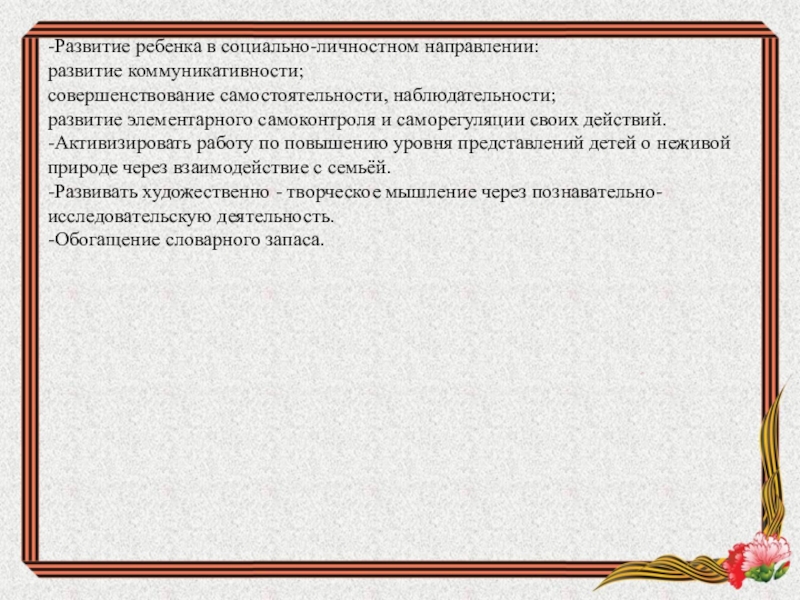 -Развитие ребенка в социально-личностном направлении:
развитие коммуникативности;
совершенствование самостоятельности, наблюдательности;
развитие элементарного самоконтроля и саморегуляции своих действий.
-Активизировать работу по повышению уровня представлений детей о неживой природе через взаимодействие с семьёй.
-Развивать художественно - творческое мышление через познавательно-исследовательскую деятельность.
-Обогащение словарного запаса.